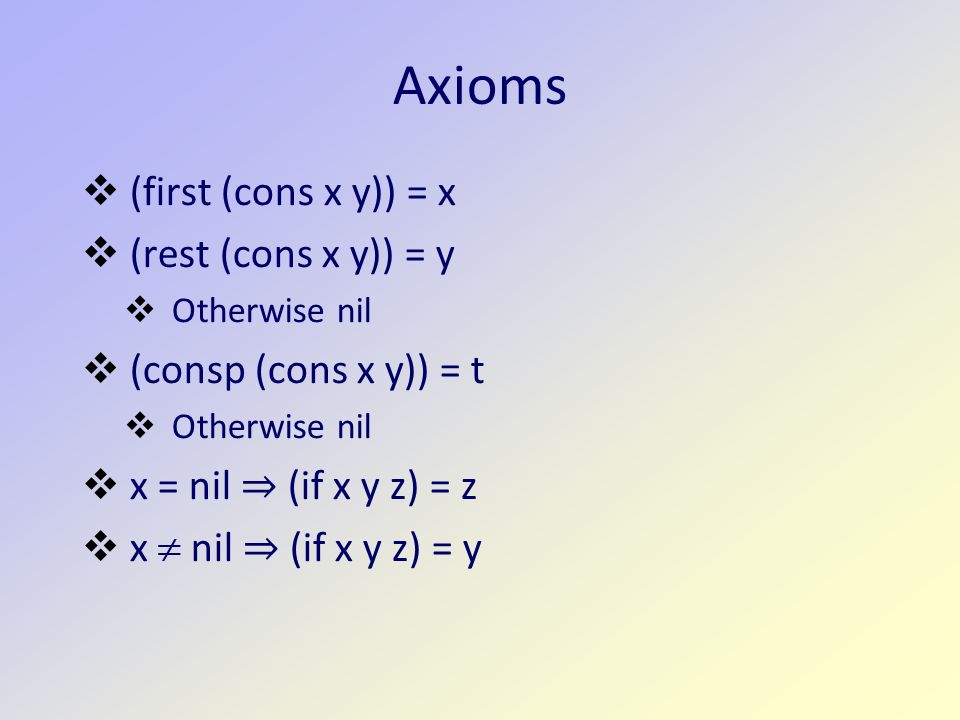 Axioms

❖ (first (cons x y)) = x

❖ (rest (cons x y)) = y

❖ Otherwise nil

❖ (consp (cons x y)) = t

❖ Otherwise nil

❖ x = nil $\Rightarrow$ (if x y z) = z

❖ x $\neq$ nil $\Rightarrow$ (if x y z) = y